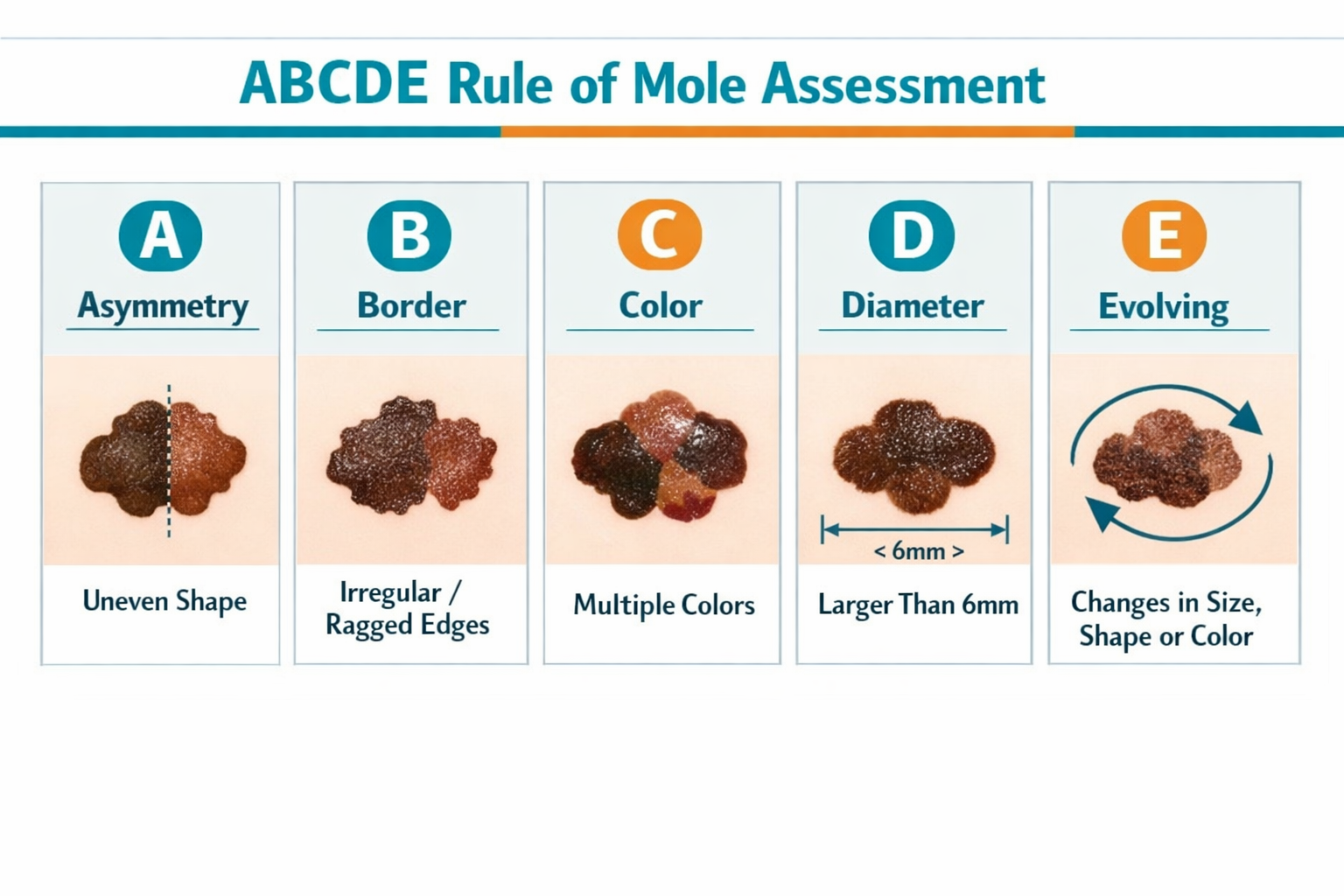 ABCDE Rule of Mole Assessment

A
Asymmetry
Uneven Shape

B
Border
Irregular / Ragged Edges

C
Color
Multiple Colors

D
Diameter
< 6mm >
Larger Than 6mm

E
Evolving
Changes in Size, Shape or Color